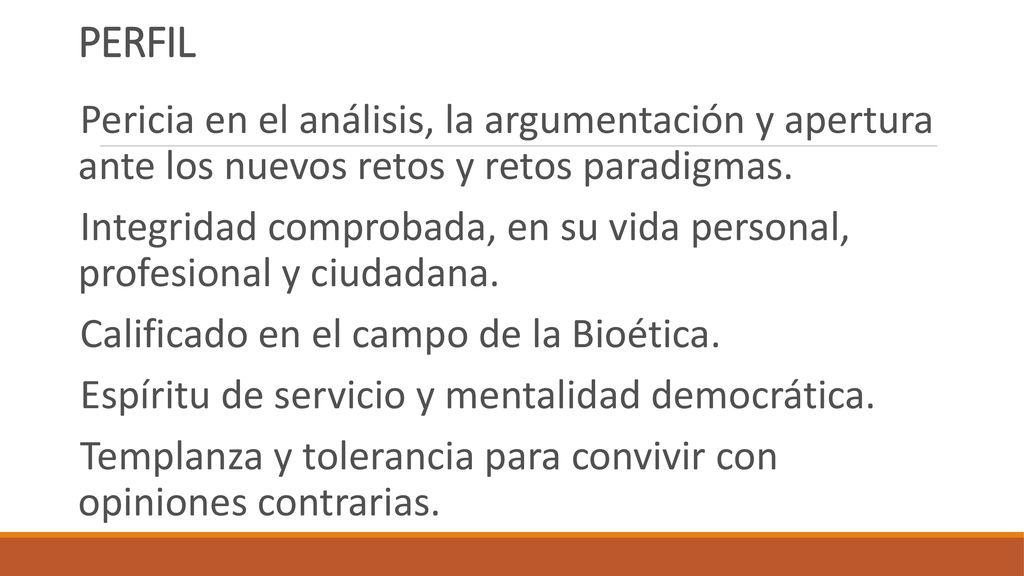 PERFIL

Pericia en el análisis, la argumentación y apertura ante los nuevos retos y retos paradigmas.

Integridad comprobada, en su vida personal, profesional y ciudadana.

Calificado en el campo de la Bioética.

Espíritu de servicio y mentalidad democrática.

Templanza y tolerancia para convivir con opiniones contrarias.